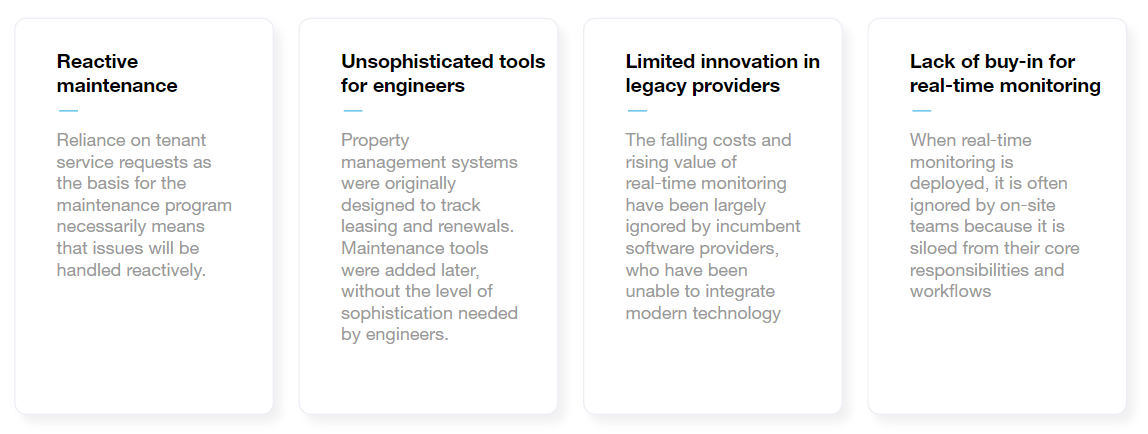 Reactive maintenance

Reliance on tenant service requests as the basis for the maintenance program necessarily means that issues will be handled reactively.

Unsophisticated tools for engineers

Property management systems were originally designed to track leasing and renewals. Maintenance tools were added later, without the level of sophistication needed by engineers.

Limited innovation in legacy providers

The falling costs and rising value of real-time monitoring have been largely ignored by incumbent software providers, who have been unable to integrate modern technology

Lack of buy-in for real-time monitoring

When real-time monitoring is deployed, it is often ignored by on-site teams because it is siloed from their core responsibilities and workflows